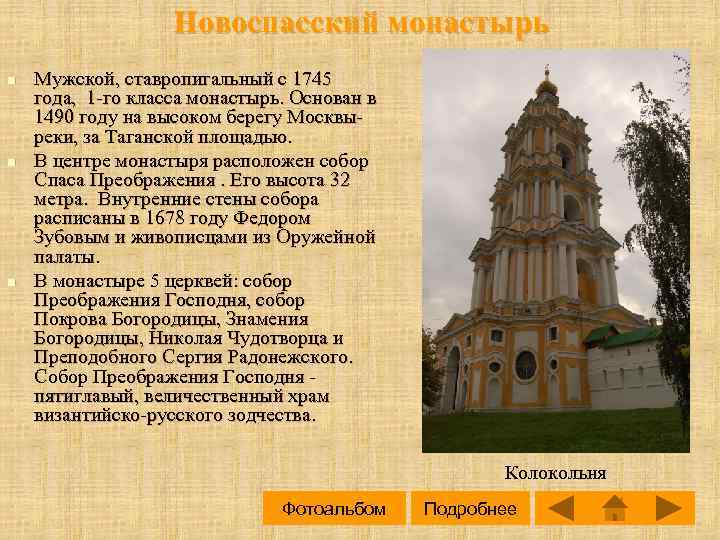 Новоспасский монастырь

Мужской, ставропигальный с 1745 года, 1-го класса монастырь. Основан в 1490 году на высоком берегу Москвы-реки, за Таганской площадью.

В центре монастыря расположен собор Спаса Преображения . Его высота 32 метра. Внутренние стены собора расписаны в 1678 году Федором Зубовым и живописцами из Оружейной палаты.

В монастыре 5 церквей: собор Преображения Господня, собор Покрова Богородицы, Знамения Богородицы, Николая Чудотворца и Преподобного Сергия Радонежского. Собор Преображения Господня - пятиглавый, величественный храм византийско-русского зодчества.

Колокольня

Фотоальбом

Подробнее